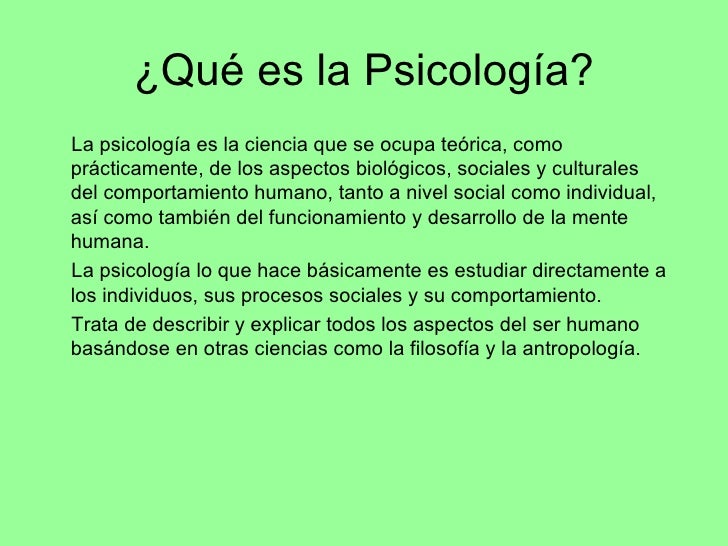 ¿Qué es la Psicología?

La psicología es la ciencia que se ocupa teórica, como prácticamente, de los aspectos biológicos, sociales y culturales del comportamiento humano, tanto a nivel social como individual, así como también del funcionamiento y desarrollo de la mente humana.

La psicología lo que hace básicamente es estudiar directamente a los individuos, sus procesos sociales y su comportamiento.

Trata de describir y explicar todos los aspectos del ser humano basándose en otras ciencias como la filosofía y la antropología.